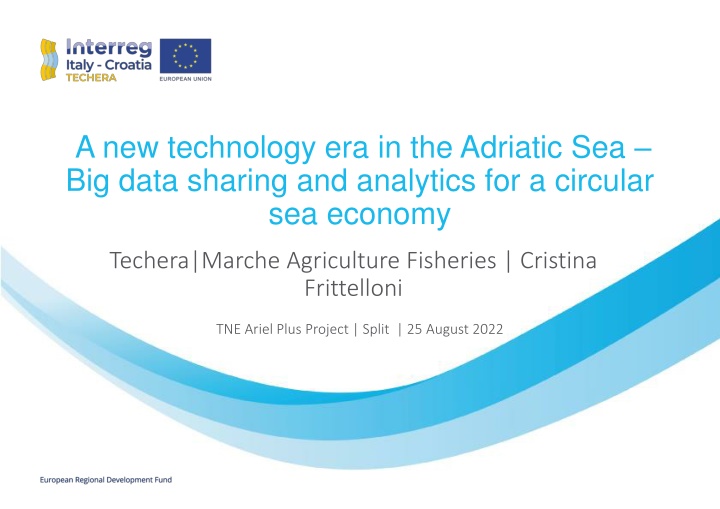 Interreg
Italy - Croatia
TECHERA

EUROPEAN UNION

A new technology era in the Adriatic Sea – Big data sharing and analytics for a circular sea economy

Techera|Marche Agriculture Fisheries | Cristina Frittelloni

TNE Ariel Plus Project | Split | 25 August 2022

European Regional Development Fund